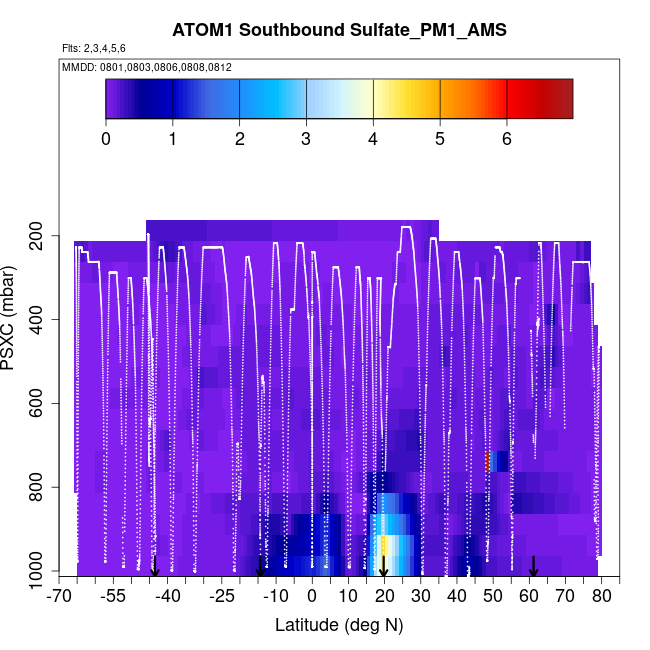 ATOM1 Southbound Sulfate_PM1_AMS

Flts: 2,3,4,5,6

MMDD: 0801,0803,0806,0808,0812

0 1 2 3 4 5 6

PSXC (mbar)

200
400
600
800
1000

-70 -55 -40 -25 -10 0 10 20 30 40 50 60 70 80

Latitude (deg N)